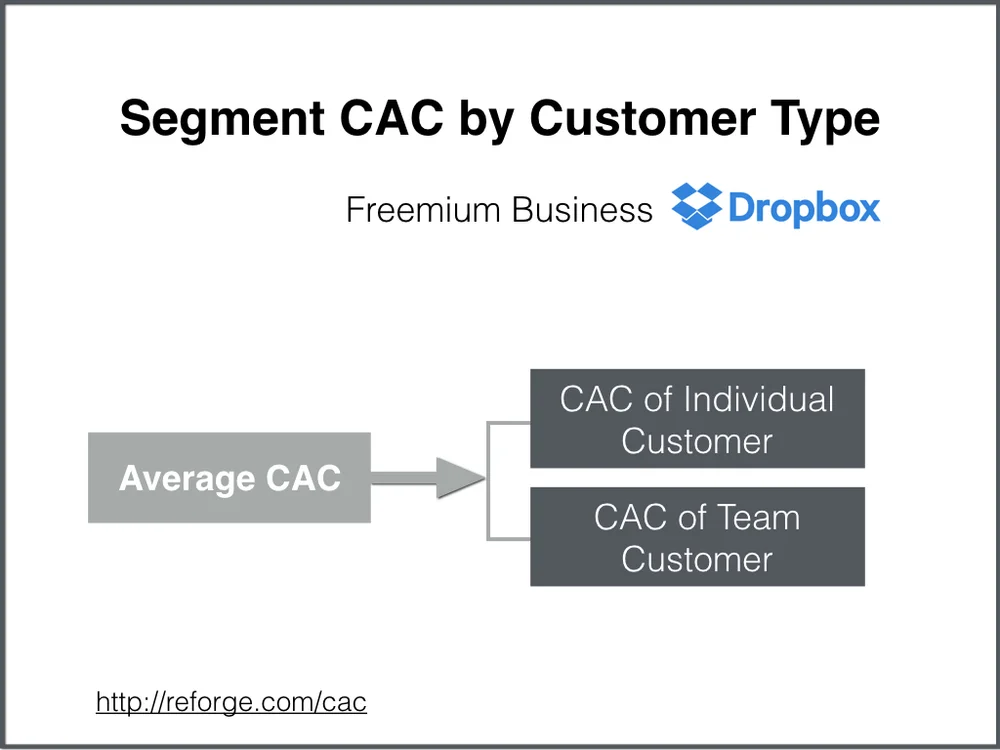 Segment CAC by Customer Type

Freemium Business Dropbox

Average CAC

CAC of Individual Customer

CAC of Team Customer

http://reforge.com/cac